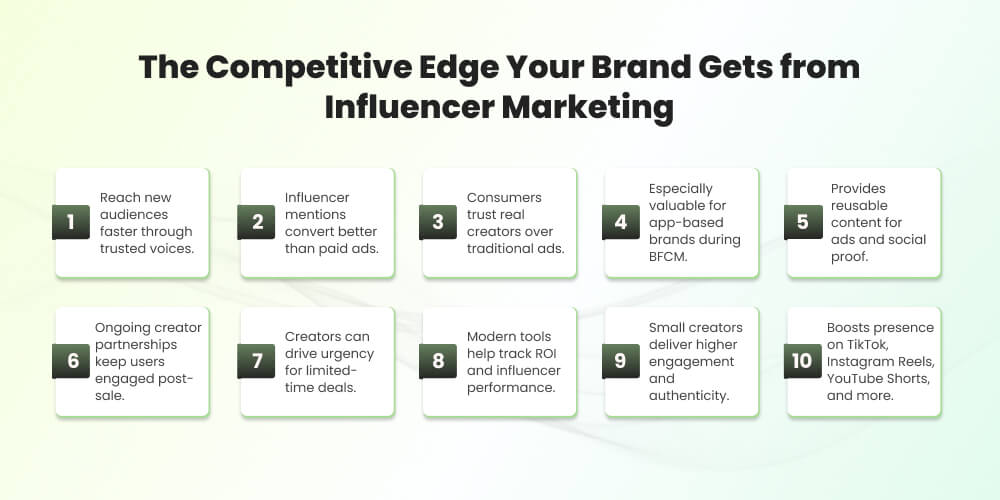 The Competitive Edge Your Brand Gets from Influencer Marketing

1 Reach new audiences faster through trusted voices.

2 Influencer mentions convert better than paid ads.

3 Consumers trust real creators over traditional ads.

4 Especially valuable for app-based brands during BFCM.

5 Provides reusable content for ads and social proof.

6 Ongoing creator partnerships keep users engaged post-sale.

7 Creators can drive urgency for limited-time deals.

8 Modern tools help track ROI and influencer performance.

9 Small creators deliver higher engagement and authenticity.

10 Boosts presence on TikTok, Instagram Reels, YouTube Shorts, and more.